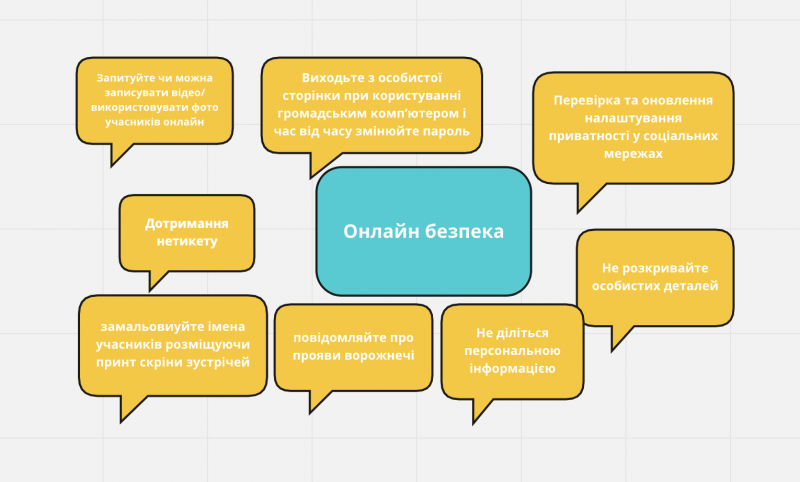 Запитуйте чи можна записувати відео/ використовувати фото учасників онлайн

Виходьте з особистої сторінки при користуванні громадським комп'ютером і час від часу змінюйте пароль

Перевірка та оновлення налаштування приватності у соціальних мережах

Дотримання нетикету

Онлайн безпека

Не розкривайте особистих деталей

замальовиуйте імена учасників розміщуючи принт скріни зустрічей

повідомляйте про прояви ворожнечі

Не діліться персональною інформацією